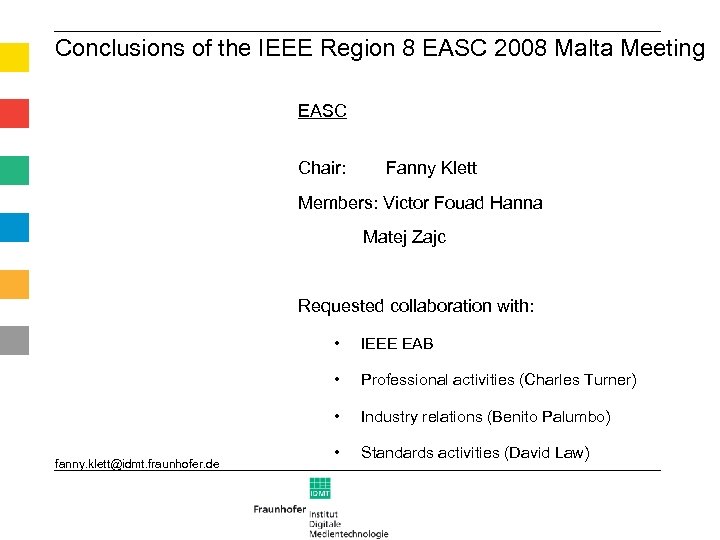 Conclusions of the IEEE Region 8 EASC 2008 Malta Meeting

EASC

Chair: Fanny Klett

Members: Victor Fouad Hanna

Matej Zajc

Requested collaboration with:

• IEEE EAB

• Professional activities (Charles Turner)

• Industry relations (Benito Palumbo)

• Standards activities (David Law)

fanny.klett@idmt.fraunhofer.de

IDMT

Fraunhofer Institut Digitale Medientechnologie